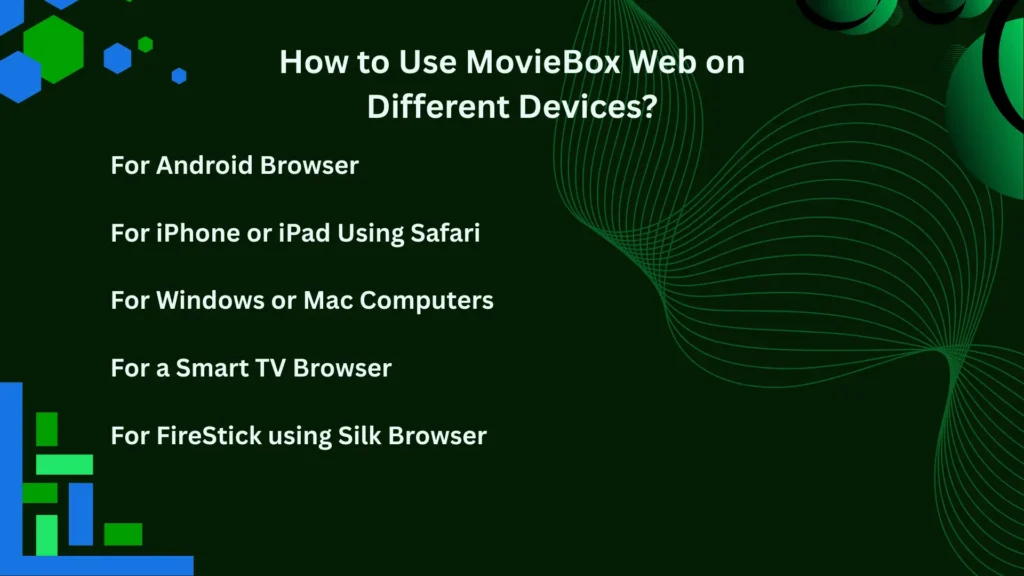 How to Use MovieBox Web on Different Devices?

For Android Browser

For iPhone or iPad Using Safari

For Windows or Mac Computers

For a Smart TV Browser

For FireStick using Silk Browser